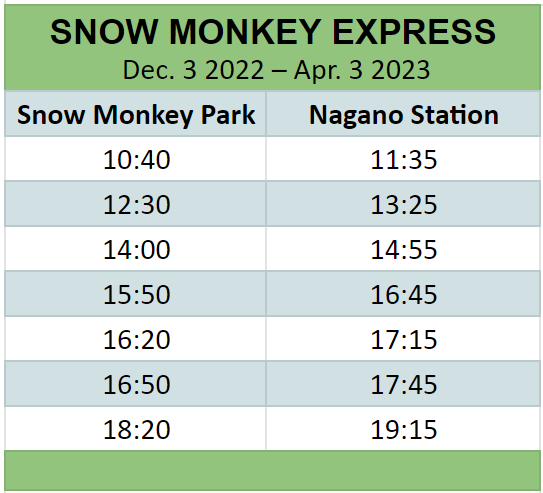 SNOW MONKEY EXPRESS
Dec. 3 2022 – Apr. 3 2023

| Snow Monkey Park | Nagano Station |
|---|---|
| 10:40 | 11:35 |
| 12:30 | 13:25 |
| 14:00 | 14:55 |
| 15:50 | 16:45 |
| 16:20 | 17:15 |
| 16:50 | 17:45 |
| 18:20 | 19:15 |